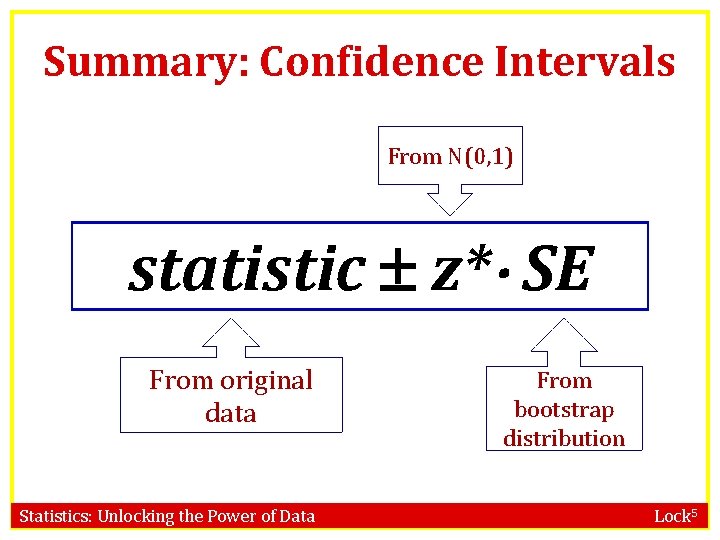 Summary: Confidence Intervals

From N(0,1)

$statistic \pm z^* \cdot SE$

From original data

From bootstrap distribution

Statistics: Unlocking the Power of Data

Lock$^5$